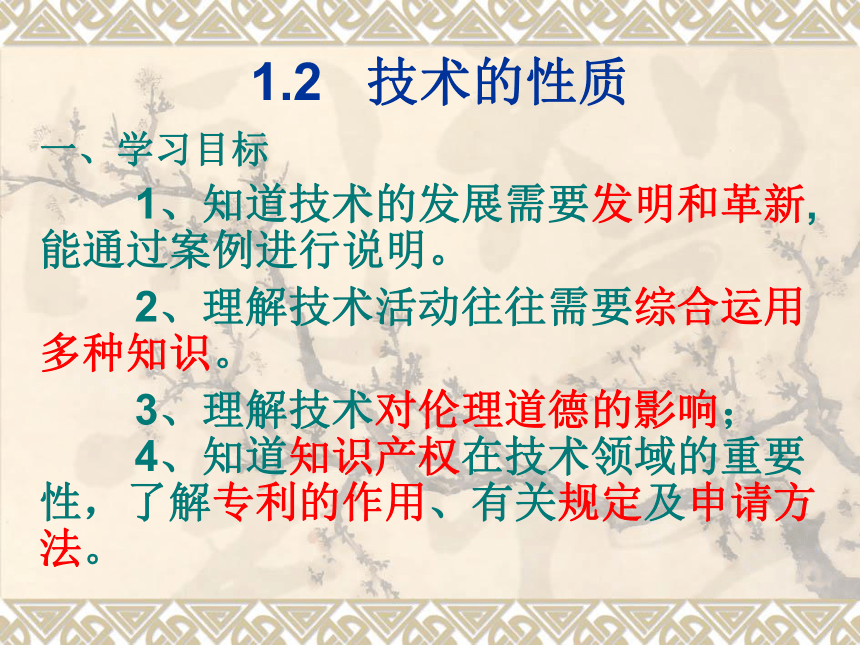 1.2 技术的性质

一、学习目标

1、知道技术的发展需要发明和革新，能通过案例进行说明。

2、理解技术活动往往需要综合运用多种知识。

3、理解技术对伦理道德的影响；

4、知道知识产权在技术领域的重要性，了解专利的作用、有关规定及申请方法。